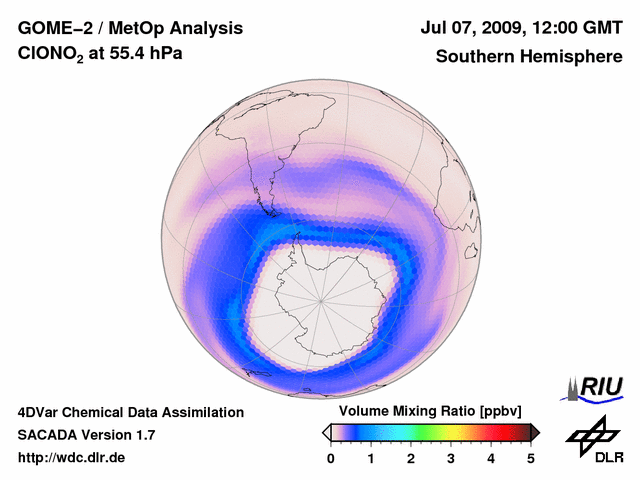 GOME−2 / MetOp Analysis
$ClONO_2$ at 55.4 hPa

Jul 07, 2009, 12:00 GMT
Southern Hemisphere

4DVar Chemical Data Assimilation
SACADA Version 1.7
http://wdc.dlr.de

Volume Mixing Ratio [ppbv]
0 1 2 3 4 5

RIU

DLR